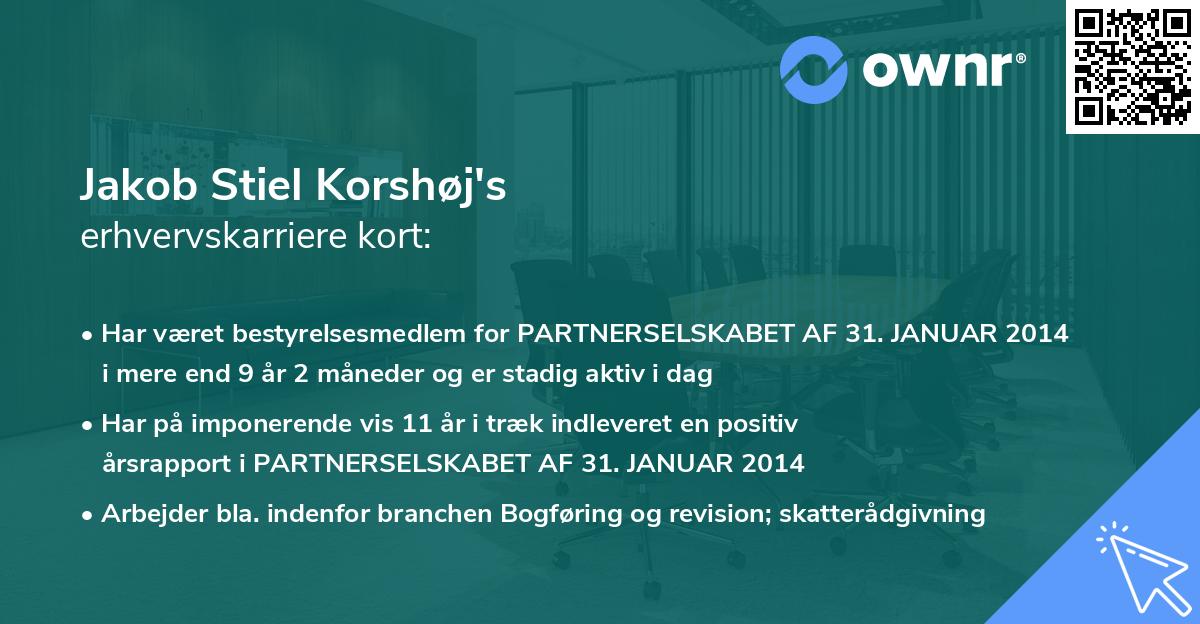 ownr®

Jakob Stiel Korshøj's
erhvervskarriere kort:

• Har været bestyrelsesmedlem for PARTNERSELSKABET AF 31. JANUAR 2014 i mere end 9 år 2 måneder og er stadig aktiv i dag

• Har på imponerende vis 11 år i træk indleveret en positiv årsrapport i PARTNERSELSKABET AF 31. JANUAR 2014

• Arbejder bla. indenfor branchen Bogføring og revision; skatterådgivning